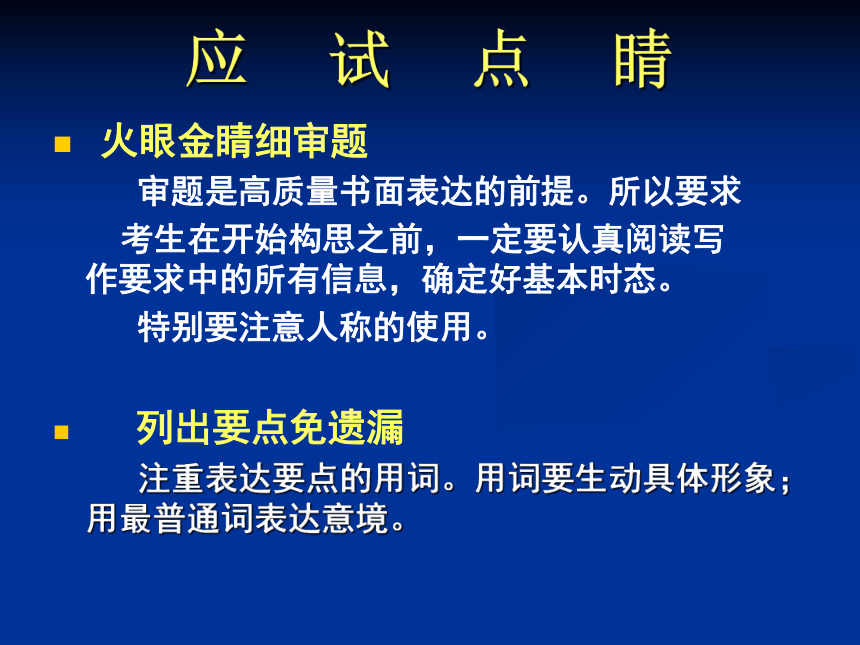 应 试 点 睛

■ 火眼金睛细审题

审题是高质量书面表达的前提。所以要求考生在开始构思之前，一定要认真阅读写作要求中的所有信息，确定好基本时态。

特别要注意人称的使用。

■ 列出要点免遗漏

注重表达要点的用词。用词要生动具体形象；用最普通词表达意境。